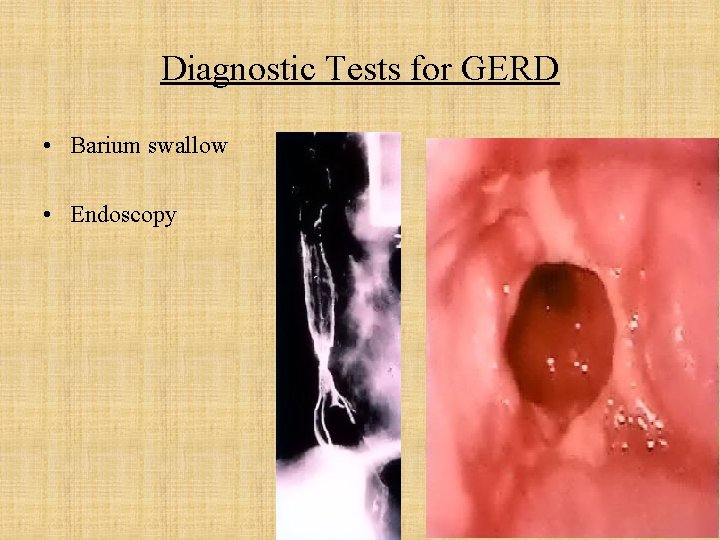 Diagnostic Tests for GERD

• Barium swallow

• Endoscopy